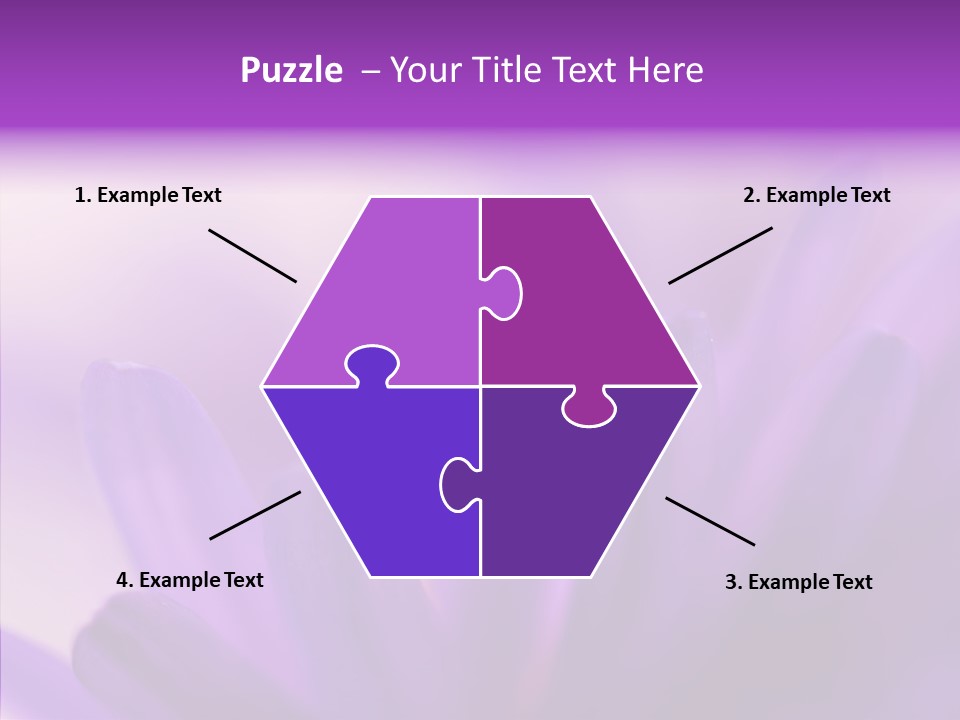 Puzzle – Your Title Text Here

1. Example Text

2. Example Text

4. Example Text

3. Example Text